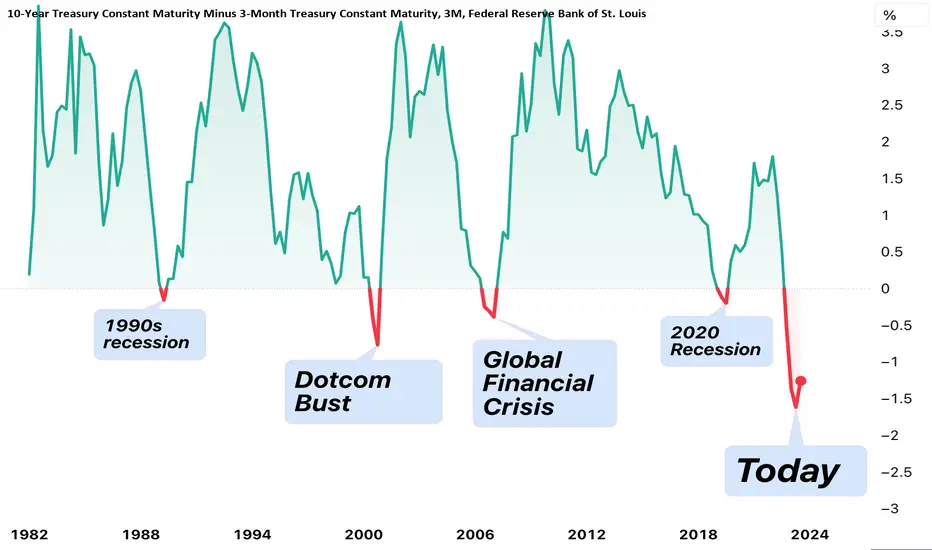 10-Year Treasury Constant Maturity Minus 3-Month Treasury Constant Maturity, 3M, Federal Reserve Bank of St. Louis

%
3.5
3
2.5
2
1.5
1
0.5
0
−0.5
−1
−1.5
−2
−2.5
−3

1990s recession

Dotcom Bust

Global Financial Crisis

2020 Recession

Today

1982
1988
1994
2000
2006
2012
2018
2024